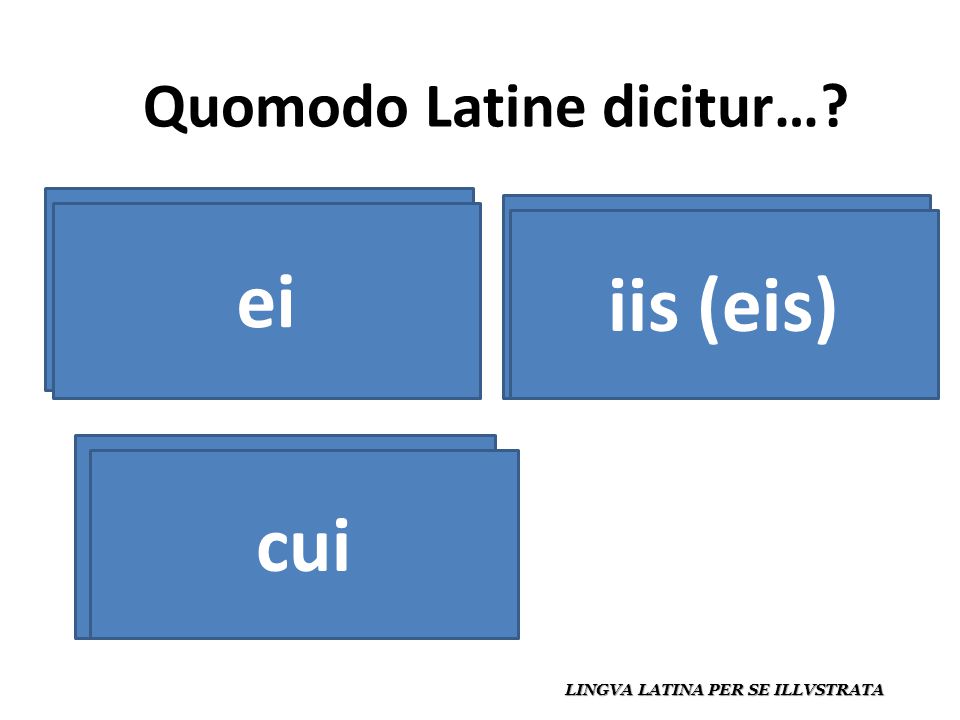 Quomodo Latine dicitur…?

ei

iis (eis)

cui

LINGVA LATINA PER SE ILLVSTRATA